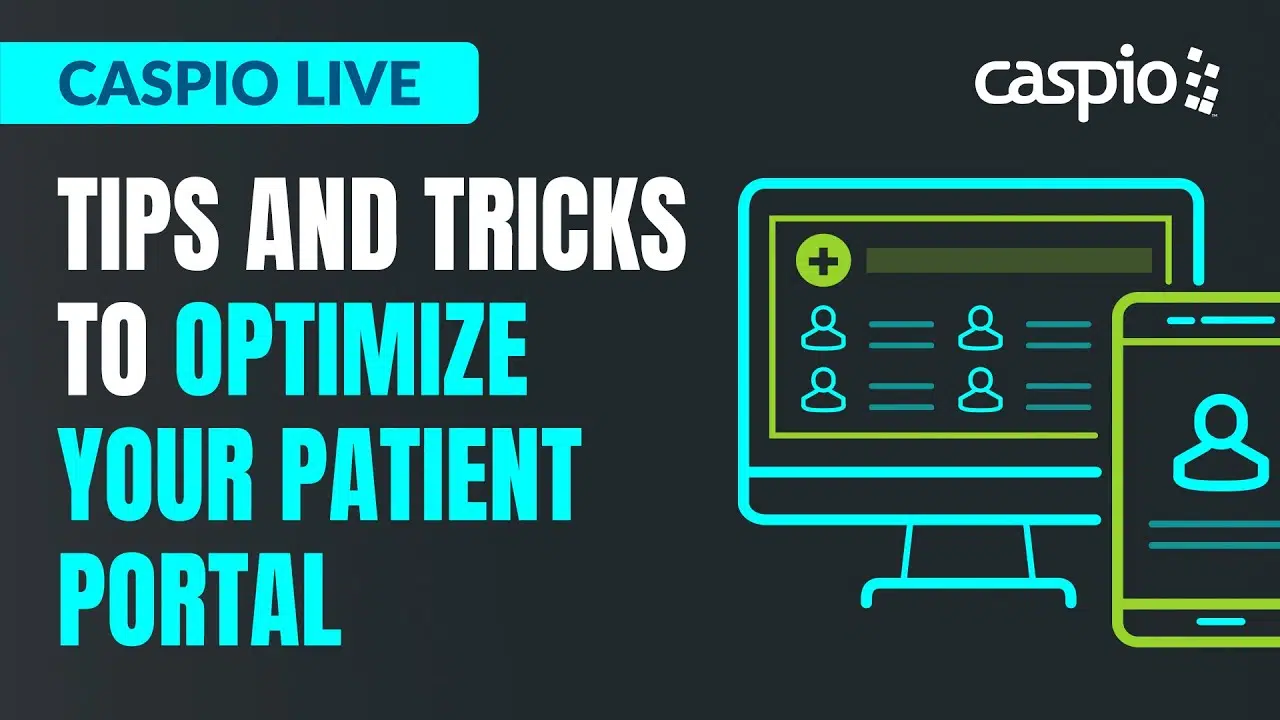 CASPIO LIVE

caspio

TIPS AND TRICKS TO OPTIMIZE YOUR PATIENT PORTAL